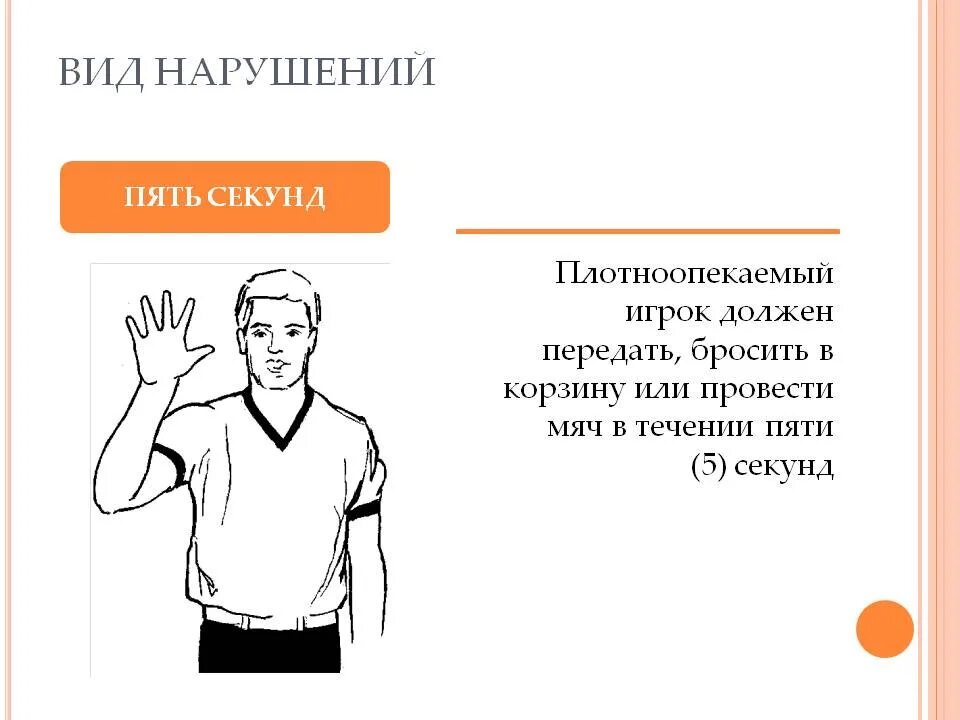 ВИД НАРУШЕНИЙ

ПЯТЬ СЕКУНД

Плотноопекаемый игрок должен передать, бросить в корзину или провести мяч в течении пяти (5) секунд